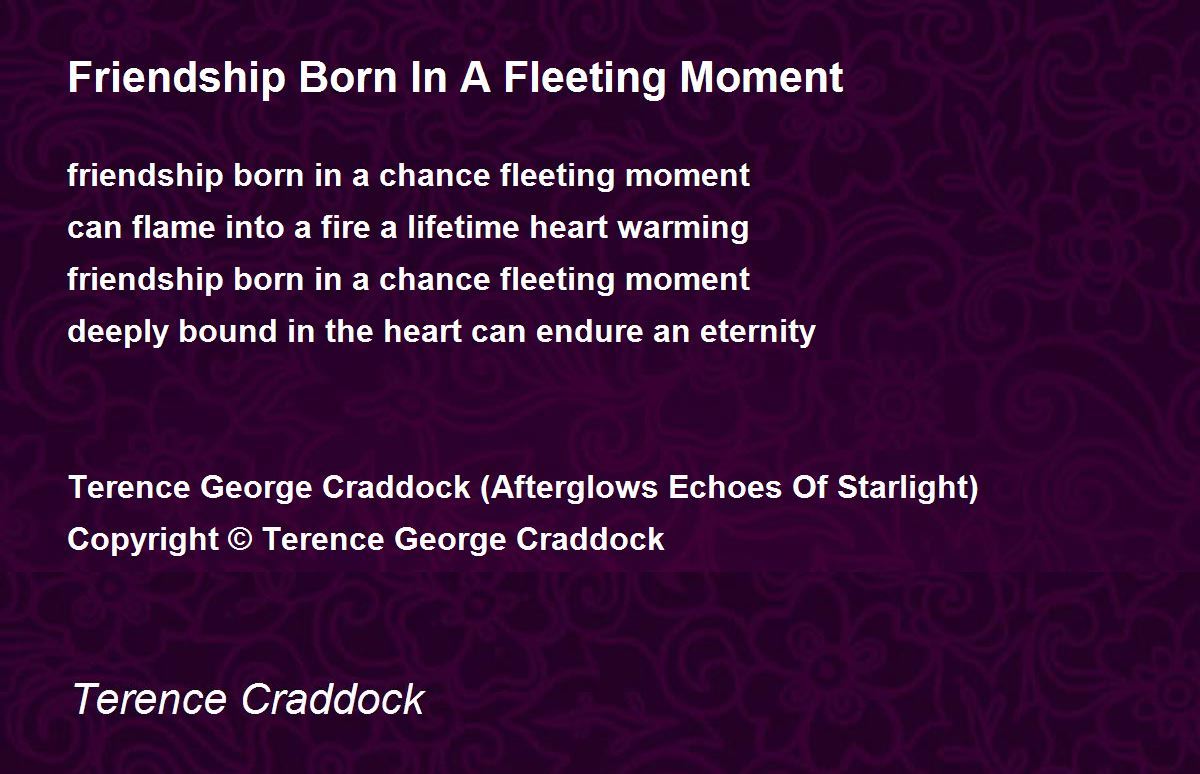 Friendship Born In A Fleeting Moment

friendship born in a chance fleeting moment
can flame into a fire a lifetime heart warming
friendship born in a chance fleeting moment
deeply bound in the heart can endure an eternity

Terence George Craddock (Afterglows Echoes Of Starlight)
Copyright © Terence George Craddock

Terence Craddock